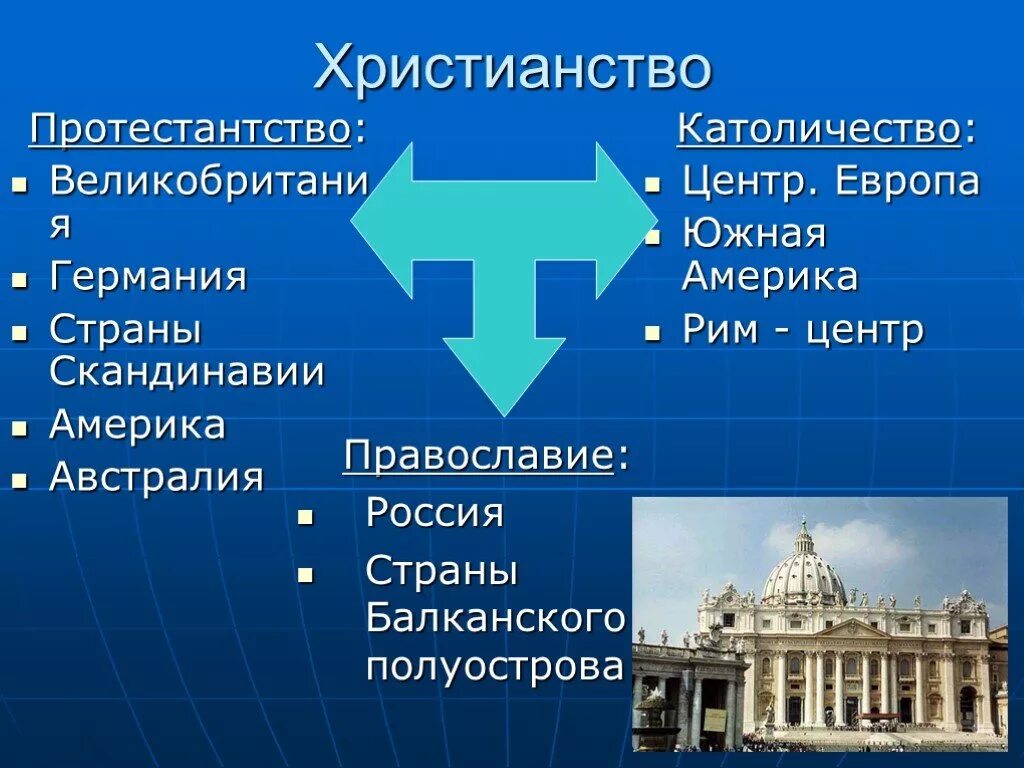 Христианство

Протестантство:
- Великобритания
- Германия
- Страны Скандинавии
- Америка
- Австралия

Католичество:
- Центр. Европа
- Южная Америка
- Рим - центр

Православие:
- Россия
- Страны Балканского полуострова